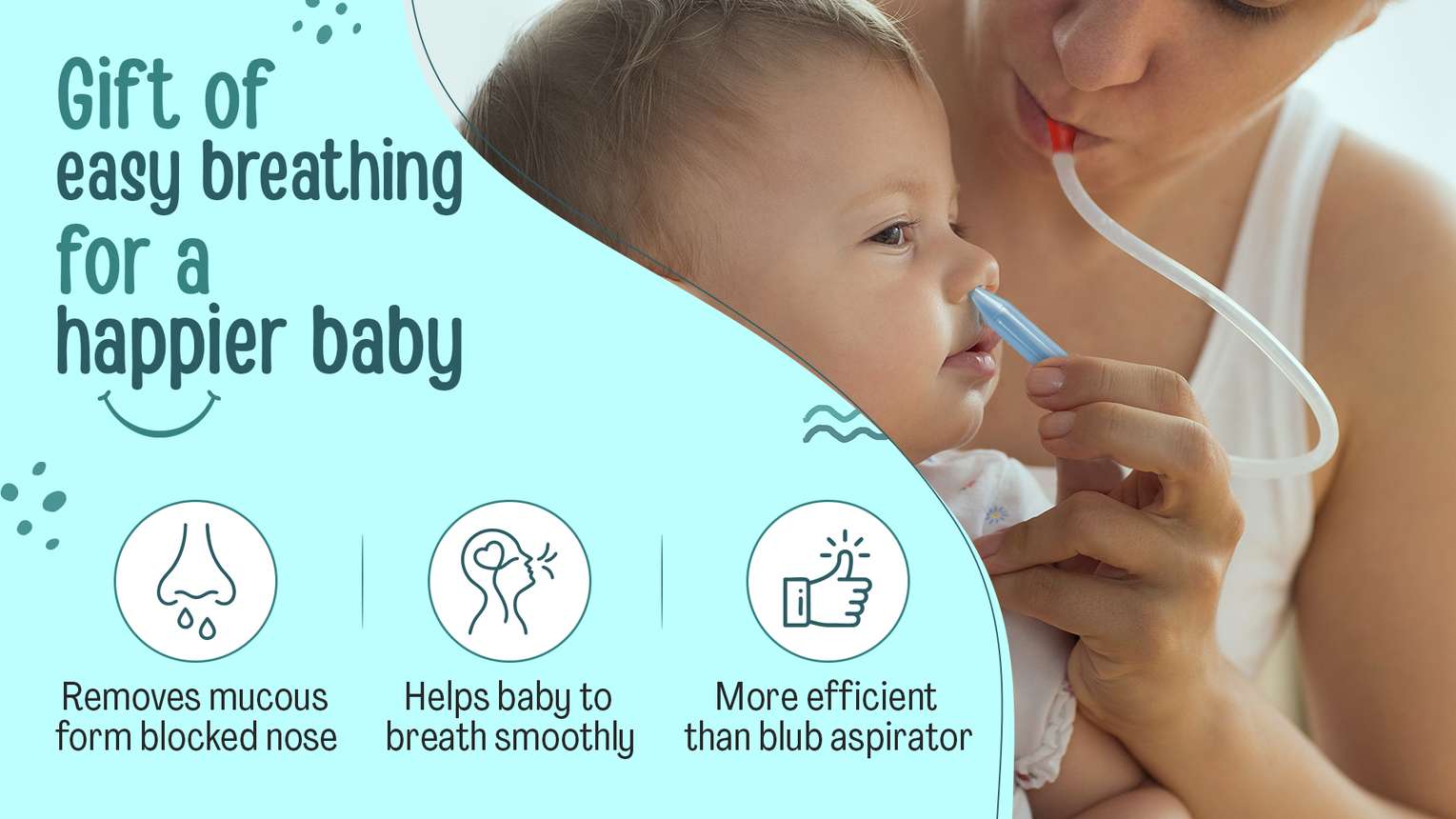 Gift of easy breathing for a happier baby

Removes mucous form blocked nose

Helps baby to breath smoothly

More efficient than blub aspirator